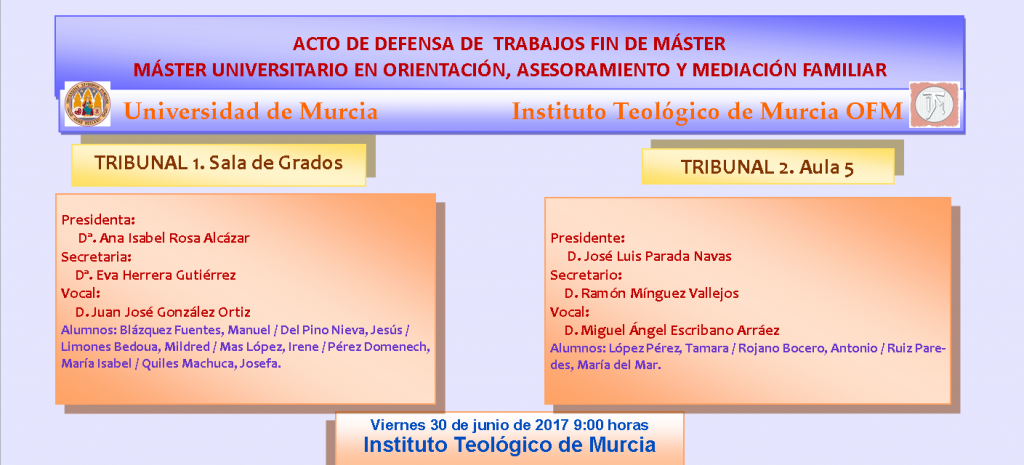 ACTO DE DEFENSA DE TRABAJOS FIN DE MÁSTER
MÁSTER UNIVERSITARIO EN ORIENTACIÓN, ASESORAMIENTO Y MEDIACIÓN FAMILIAR

Universidad de Murcia

Instituto Teológico de Murcia OFM

TRIBUNAL 1. Sala de Grados

Presidenta:
Dª. Ana Isabel Rosa Alcázar
Secretaria:
Dª. Eva Herrera Gutiérrez
Vocal:
D. Juan José González Ortiz
Alumnos: Blázquez Fuentes, Manuel / Del Pino Nieva, Jesús / Limones Bedoua, Mildred / Mas López, Irene / Pérez Domenech, María Isabel / Quiles Machuca, Josefa.

TRIBUNAL 2. Aula 5

Presidente:
D. José Luis Parada Navas
Secretario:
D. Ramón Mínguez Vallejos
Vocal:
D. Miguel Ángel Escribano Arráez
Alumnos: López Pérez, Tamara / Rojano Bocero, Antonio / Ruiz Paredes, María del Mar.

Viernes 30 de junio de 2017 9:00 horas
Instituto Teológico de Murcia